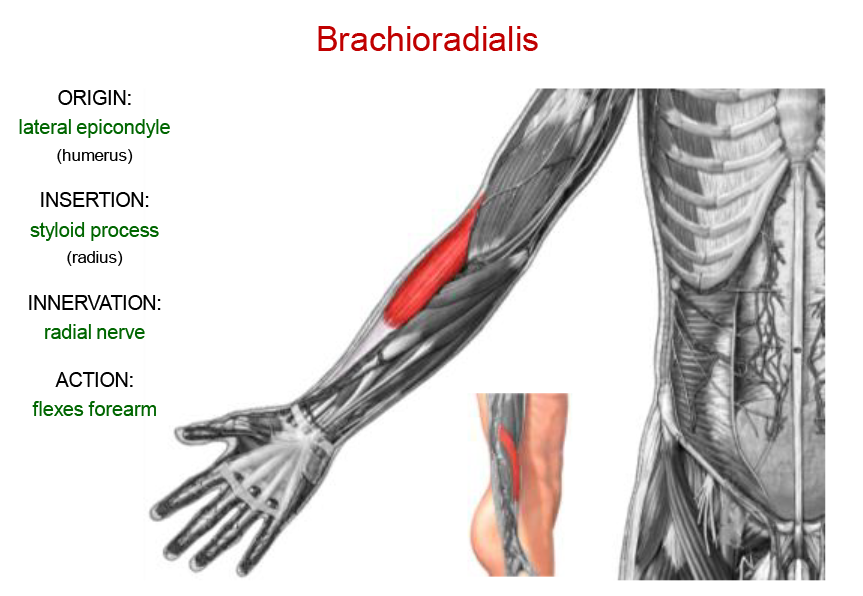 Brachioradialis

ORIGIN:
lateral epicondyle
(humerus)

INSERTION:
styloid process
(radius)

INNERVATION:
radial nerve

ACTION:
flexes forearm